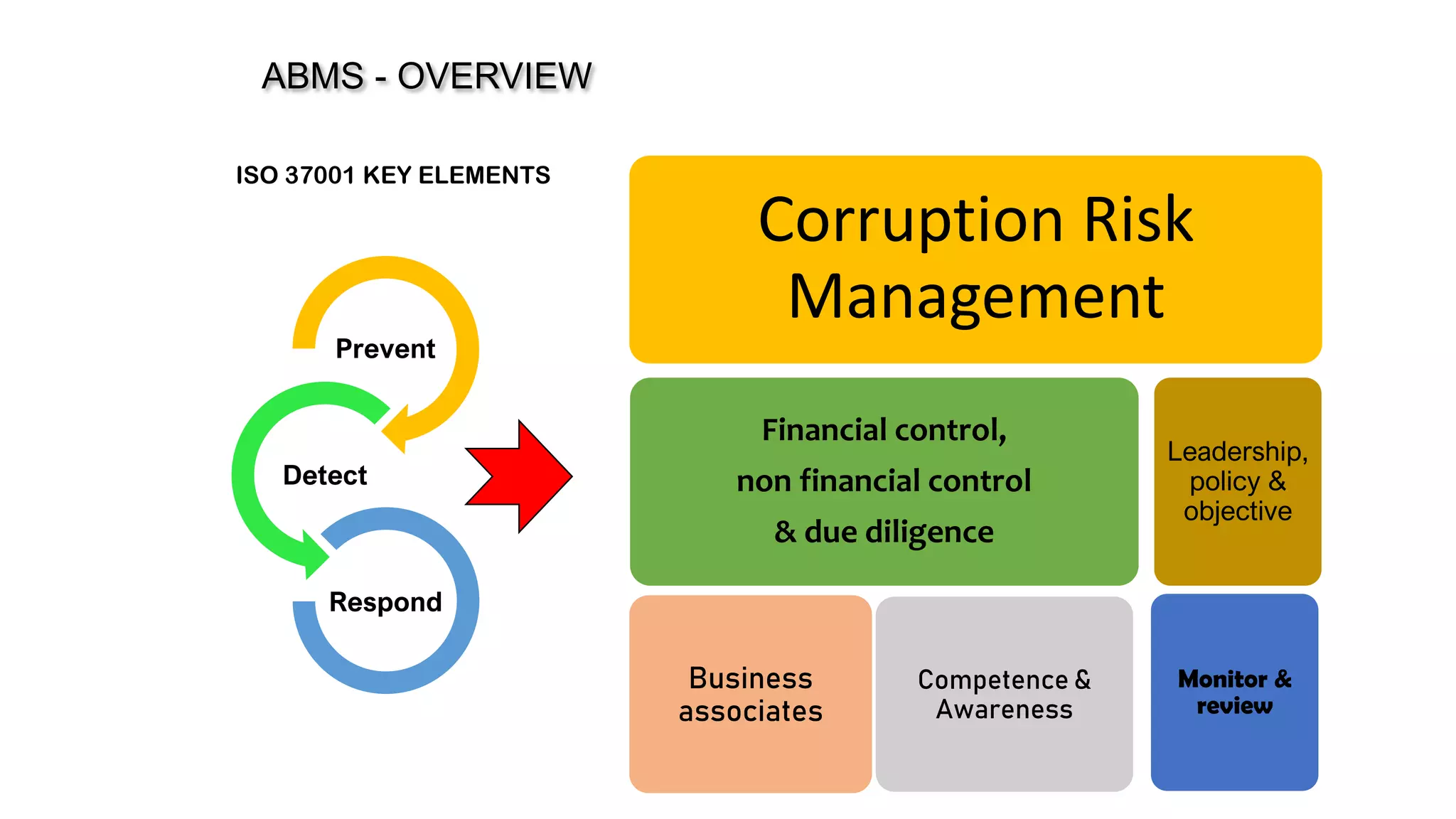 ABMS - OVERVIEW

ISO 37001 KEY ELEMENTS

Prevent

Detect

Respond

Corruption Risk Management

Financial control,
non financial control
& due diligence

Leadership, policy & objective

Business associates

Competence & Awareness

Monitor & review